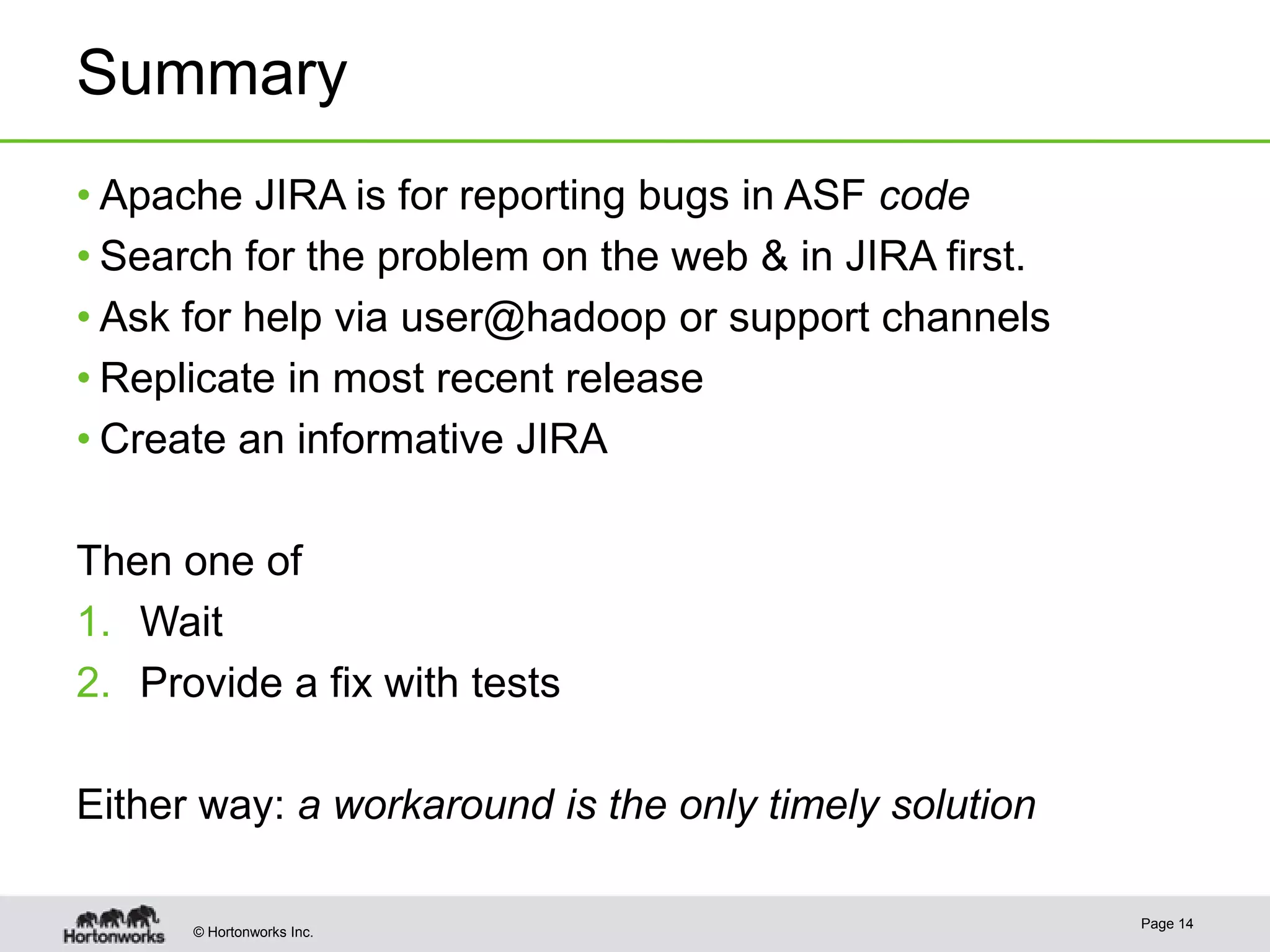 Summary

• Apache JIRA is for reporting bugs in ASF code
• Search for the problem on the web & in JIRA first.
• Ask for help via user@hadoop or support channels
• Replicate in most recent release
• Create an informative JIRA

Then one of
1. Wait
2. Provide a fix with tests

Either way: a workaround is the only timely solution

Hortonworks © Hortonworks Inc.

Page 14